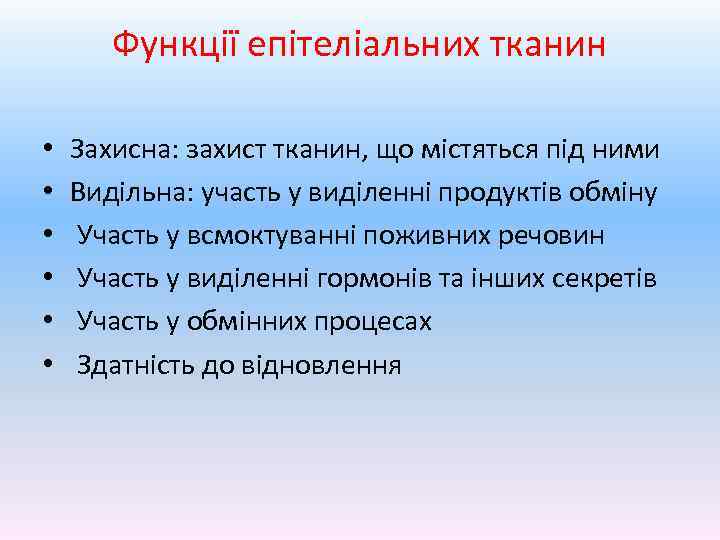 Функції епітеліальних тканин

• Захисна: захист тканин, що містяться під ними
• Видільна: участь у виділенні продуктів обміну
• Участь у всмоктуванні поживних речовин
• Участь у виділенні гормонів та інших секретів
• Участь у обмінних процесах
• Здатність до відновлення